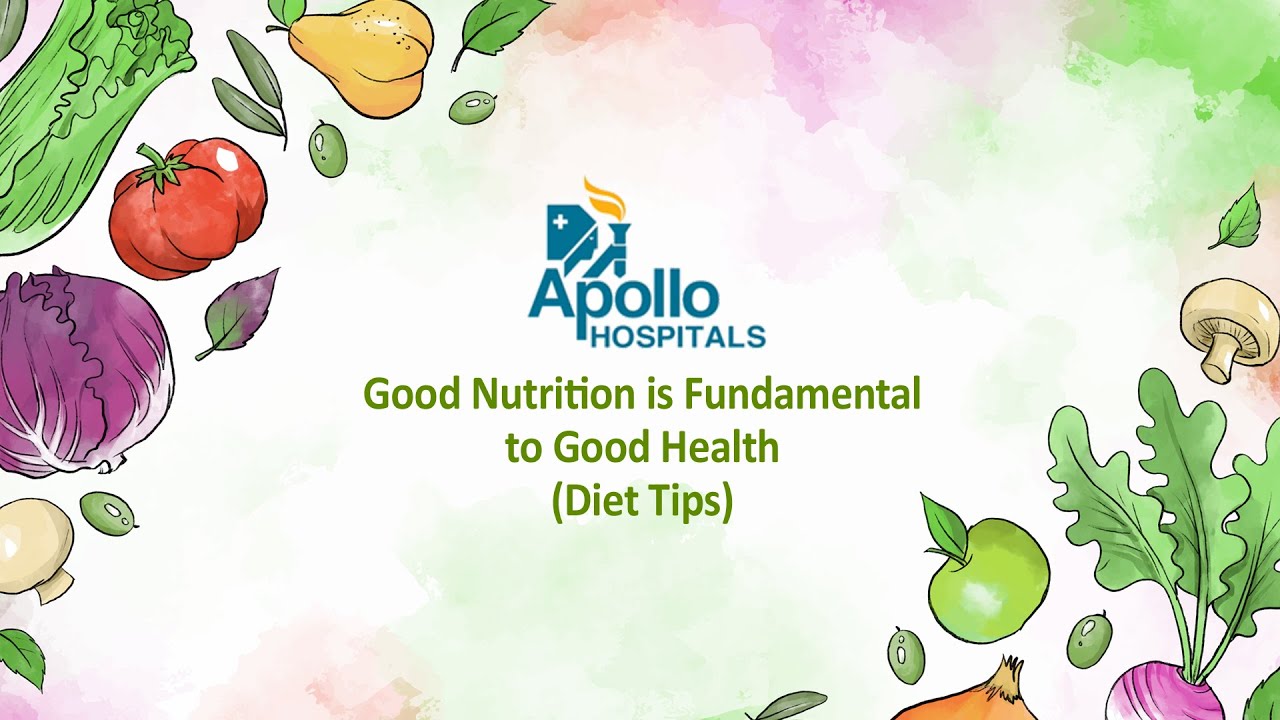 Apollo
HOSPITALS

Good Nutrition is Fundamental to Good Health (Diet Tips)